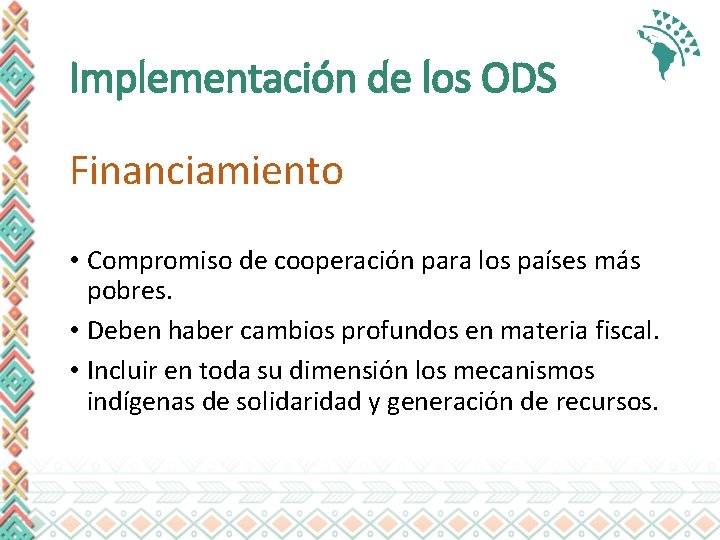 Implementación de los ODS

Financiamiento

• Compromiso de cooperación para los países más pobres.
• Deben haber cambios profundos en materia fiscal.
• Incluir en toda su dimensión los mecanismos indígenas de solidaridad y generación de recursos.